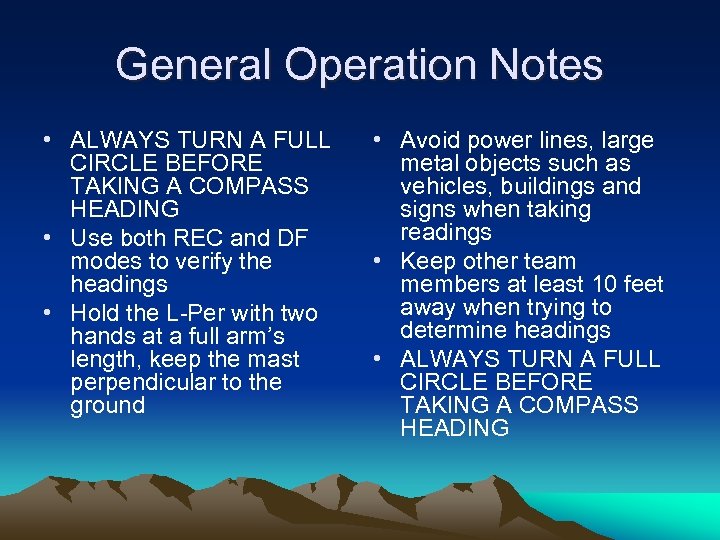 General Operation Notes

• ALWAYS TURN A FULL CIRCLE BEFORE TAKING A COMPASS HEADING
• Use both REC and DF modes to verify the headings
• Hold the L-Per with two hands at a full arm's length, keep the mast perpendicular to the ground

• Avoid power lines, large metal objects such as vehicles, buildings and signs when taking readings
• Keep other team members at least 10 feet away when trying to determine headings
• ALWAYS TURN A FULL CIRCLE BEFORE TAKING A COMPASS HEADING